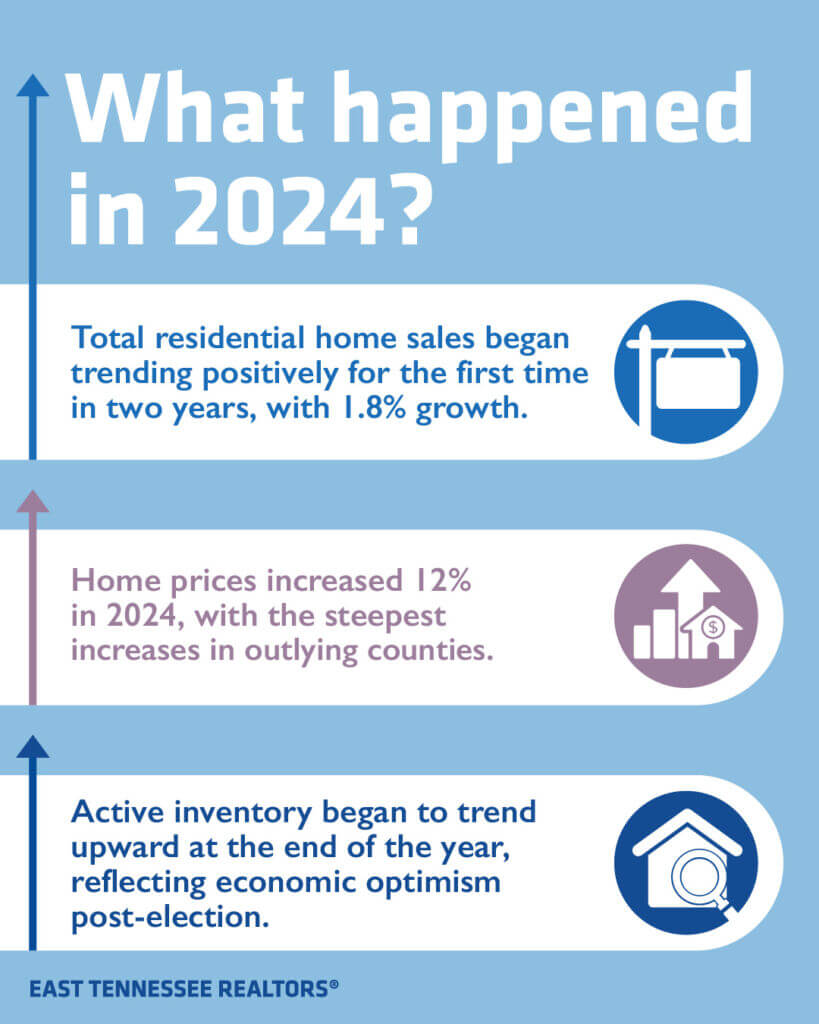 What happened in 2024?

Total residential home sales began trending positively for the first time in two years, with 1.8% growth.

Home prices increased 12% in 2024, with the steepest increases in outlying counties.

$

Active inventory began to trend upward at the end of the year, reflecting economic optimism post-election.

EAST TENNESSEE REALTORS®